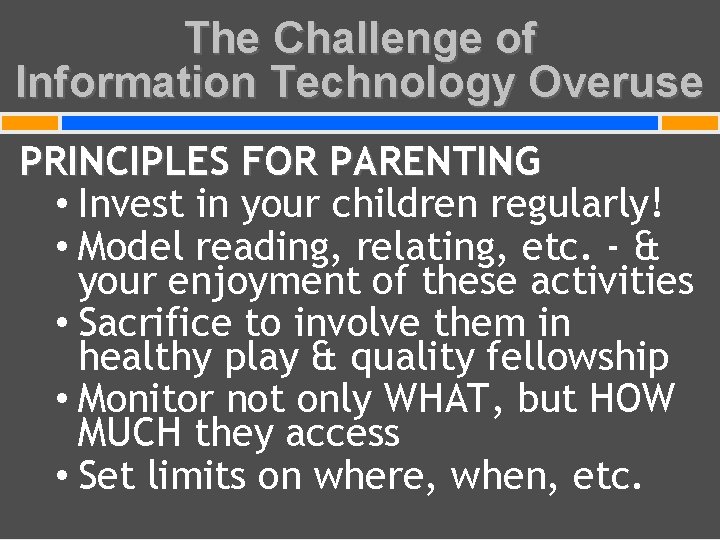 The Challenge of Information Technology Overuse

PRINCIPLES FOR PARENTING

• Invest in your children regularly!
• Model reading, relating, etc. - & your enjoyment of these activities
• Sacrifice to involve them in healthy play & quality fellowship
• Monitor not only WHAT, but HOW MUCH they access
• Set limits on where, when, etc.